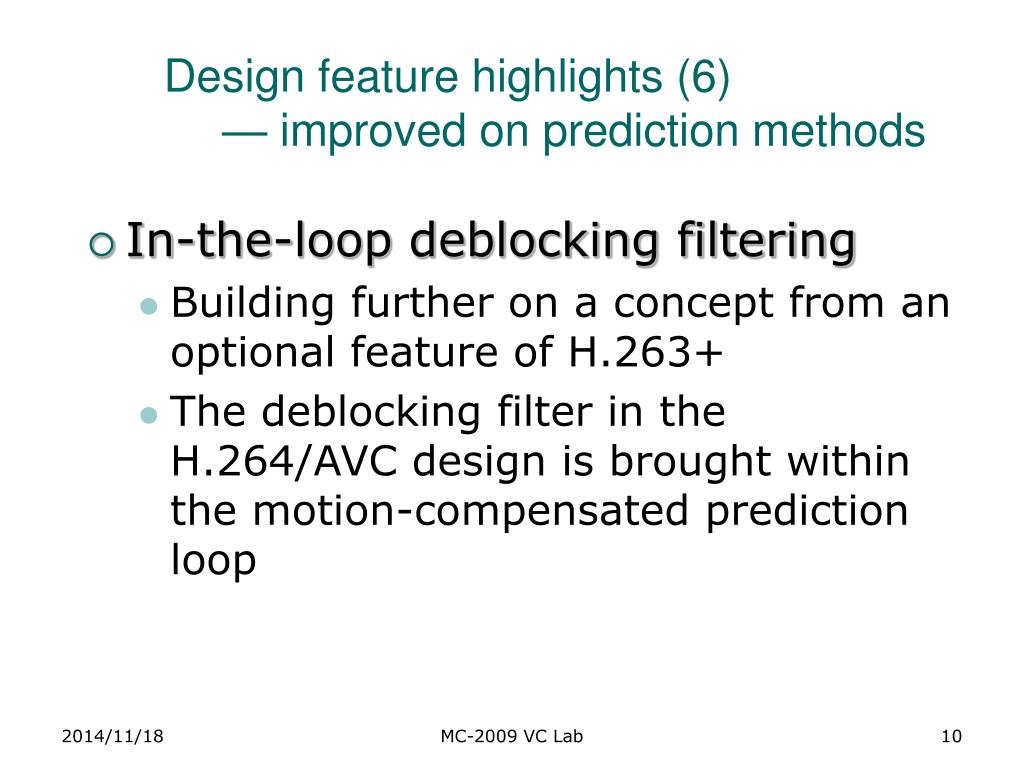 Design feature highlights (6)
— improved on prediction methods

In-the-loop deblocking filtering

Building further on a concept from an optional feature of H.263+

The deblocking filter in the H.264/AVC design is brought within the motion-compensated prediction loop

2014/11/18

MC-2009 VC Lab

10